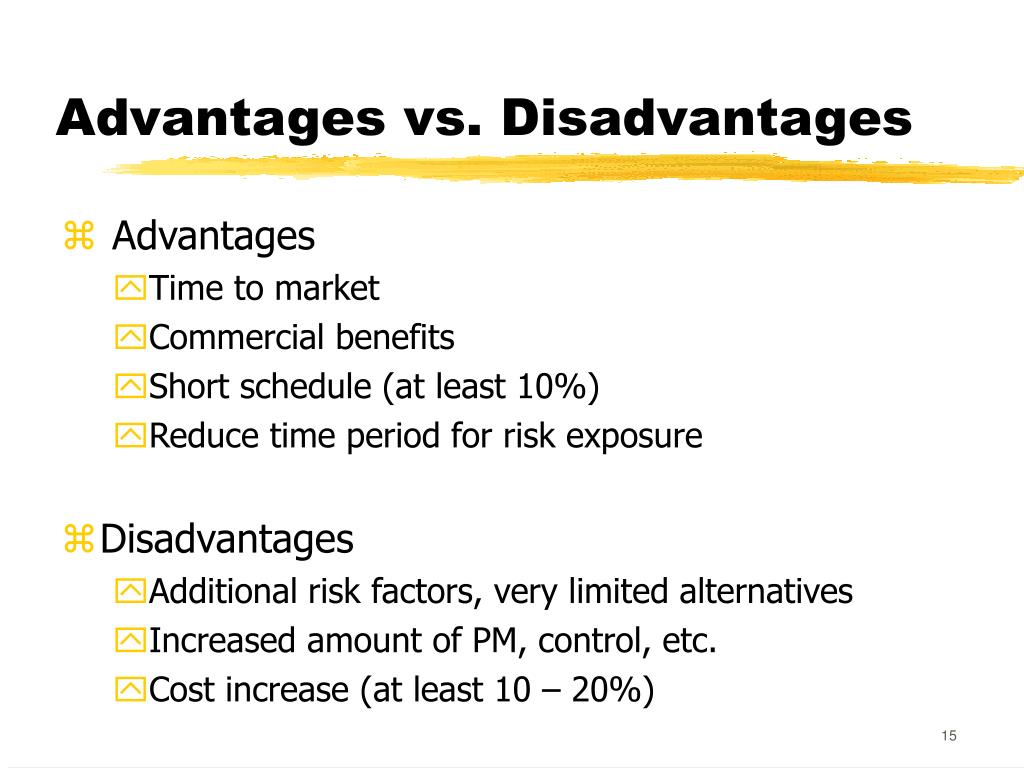 Advantages vs. Disadvantages

Advantages
Time to market
Commercial benefits
Short schedule (at least 10%)
Reduce time period for risk exposure

Disadvantages
Additional risk factors, very limited alternatives
Increased amount of PM, control, etc.
Cost increase (at least 10 – 20%)

15